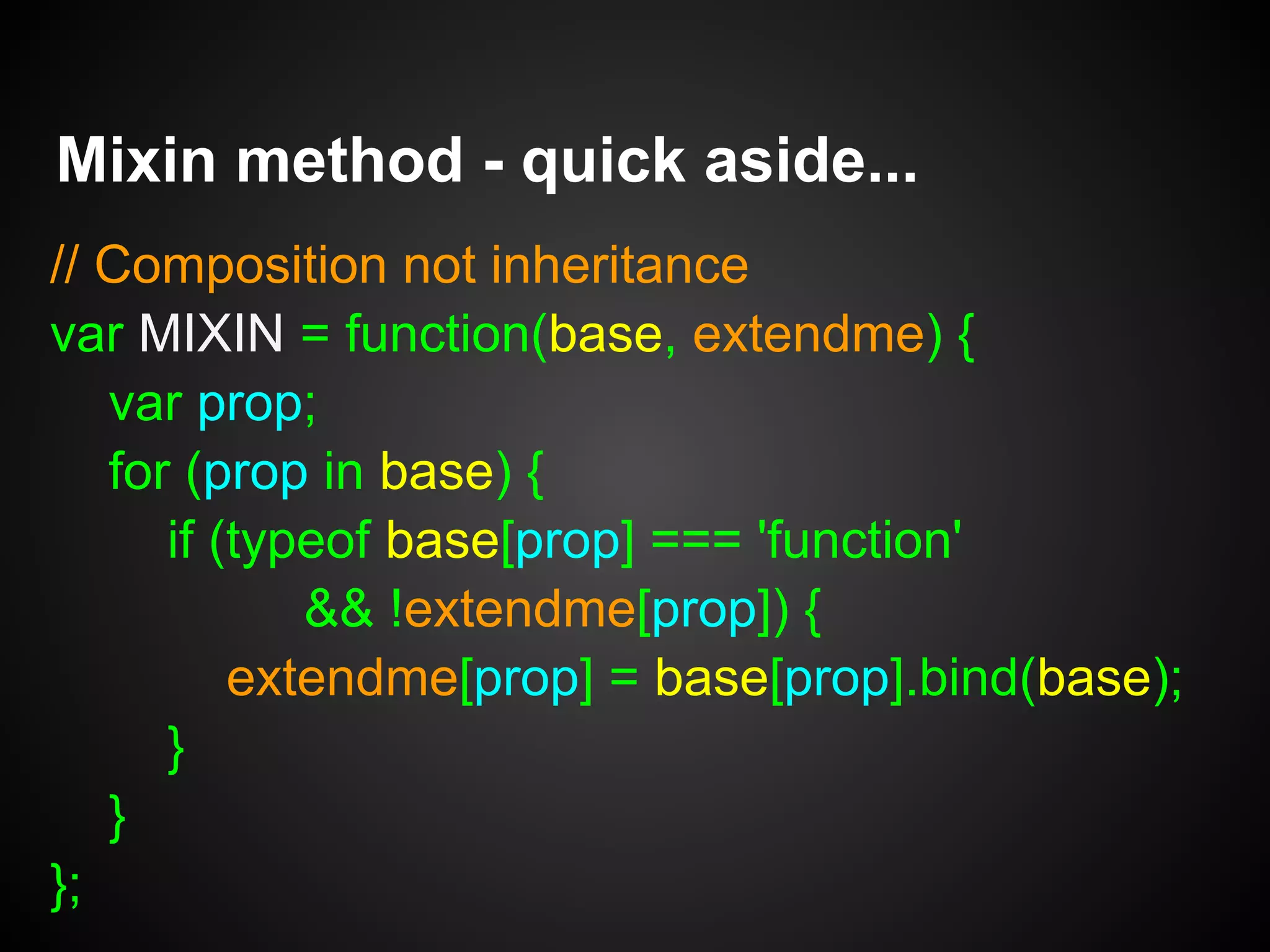 Mixin method - quick aside...

// Composition not inheritance
var MIXIN = function(base, extendme) {
    var prop;
    for (prop in base) {
        if (typeof base[prop] === 'function'
                && !extendme[prop]) {
            extendme[prop] = base[prop].bind(base);
        }
    }
};